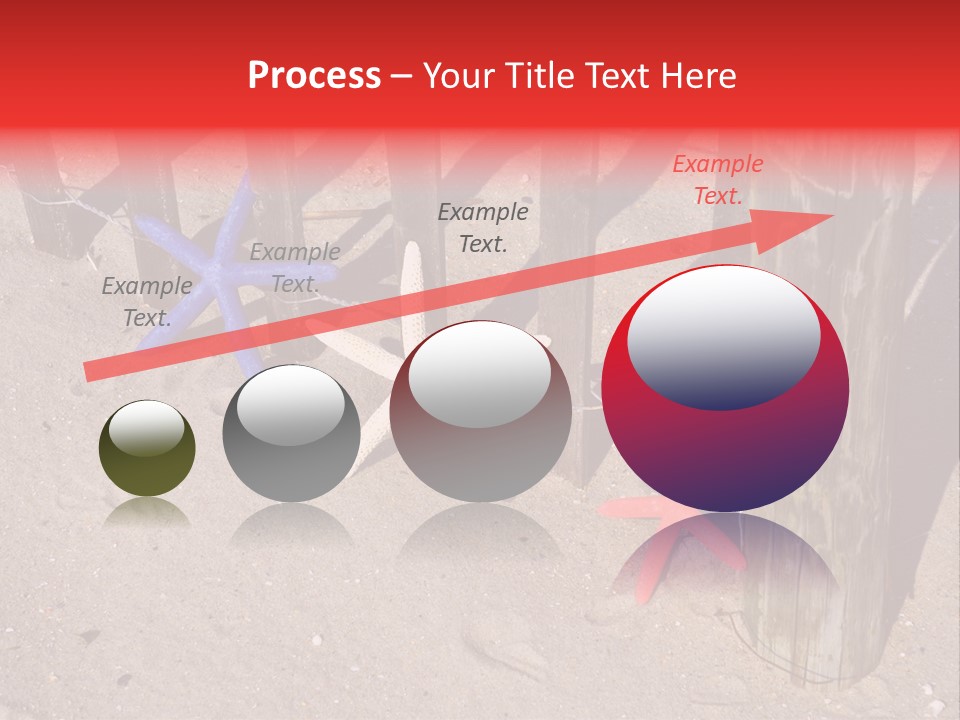 Process – Your Title Text Here

Example Text.

Example Text.

Example Text.

Example Text.